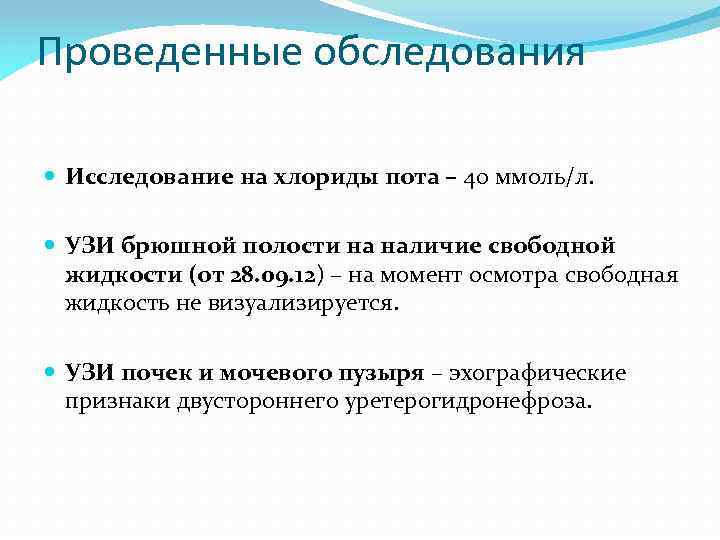 Проведенные обследования

Исследование на хлориды пота – 40 ммоль/л.

УЗИ брюшной полости на наличие свободной жидкости (от 28.09.12) – на момент осмотра свободная жидкость не визуализируется.

УЗИ почек и мочевого пузыря – эхографические признаки двустороннего уретерогидронефроза.